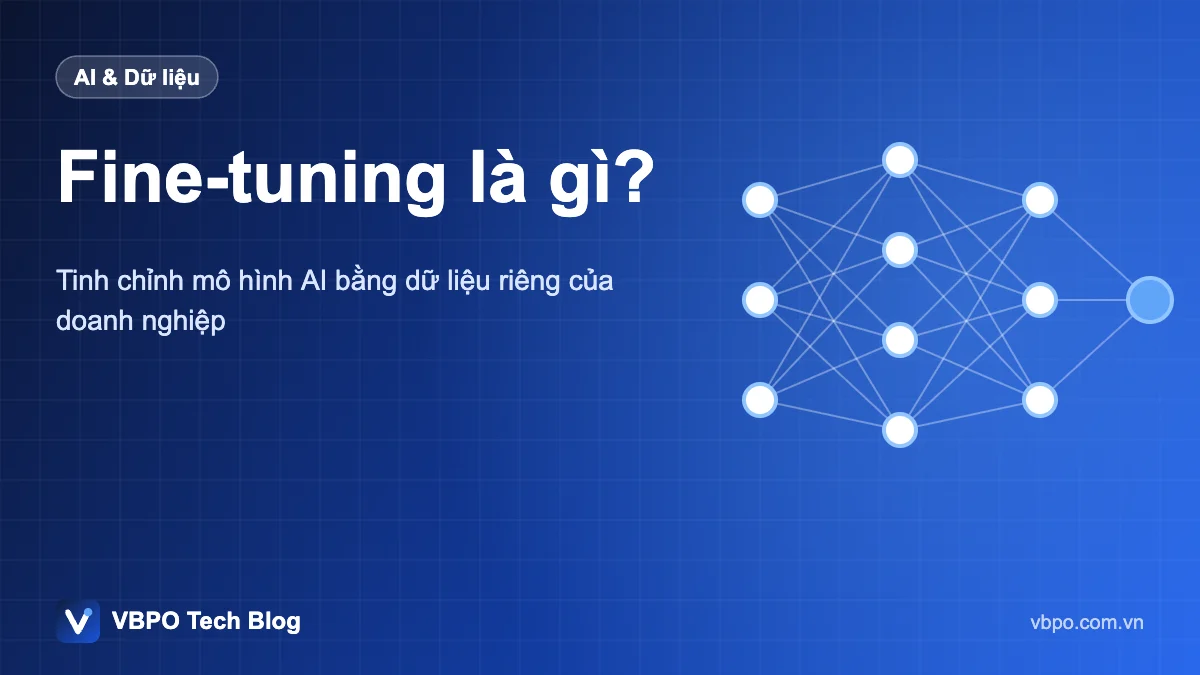 AI & Dữ liệu

Fine-tuning là gì?

Tinh chỉnh mô hình AI bằng dữ liệu riêng của doanh nghiệp

VBPO Tech Blog

vbpo.com.vn